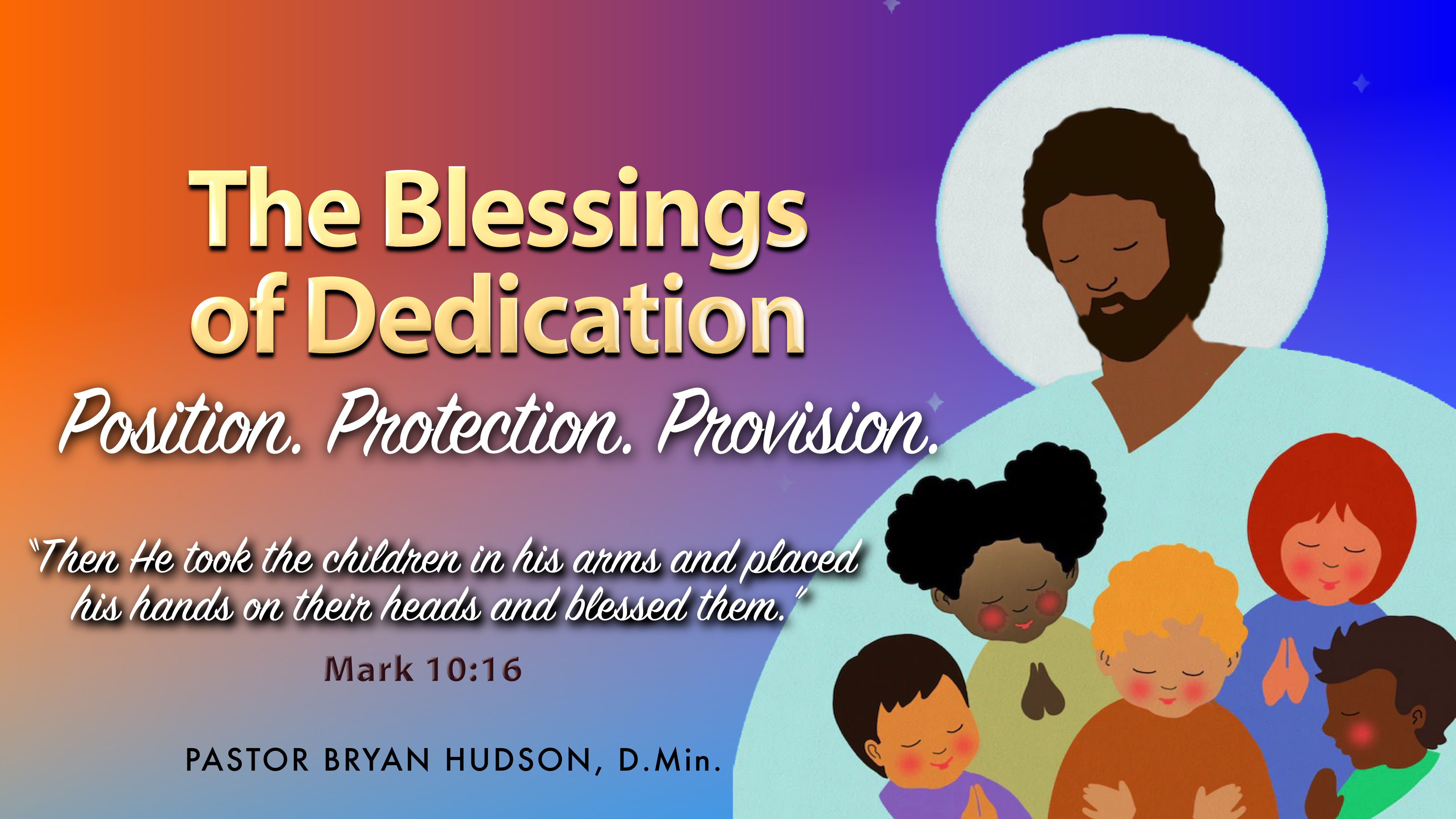 The Blessings of Dedication

Position. Protection. Provision.

"Then He took the children in his arms and placed his hands on their heads and blessed them."

Mark 10:16

PASTOR BRYAN HUDSON, D.Min.